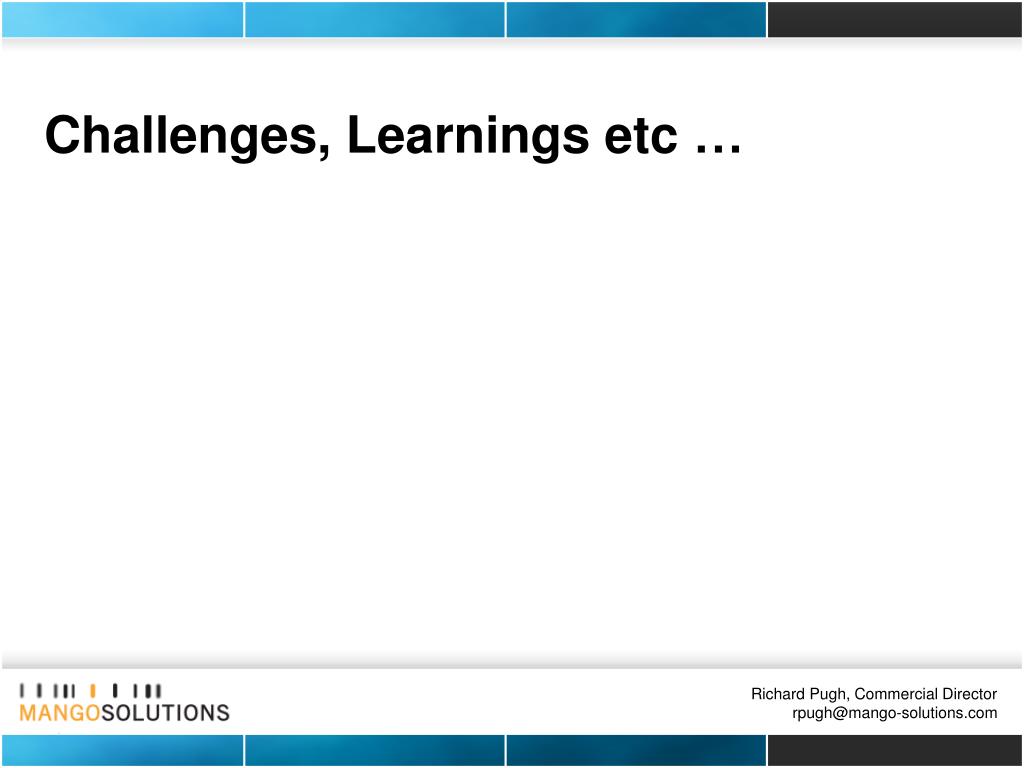 Challenges, Learnings etc …

MANGOSOLUTIONS

Richard Pugh, Commercial Director
rpugh@mango-solutions.com